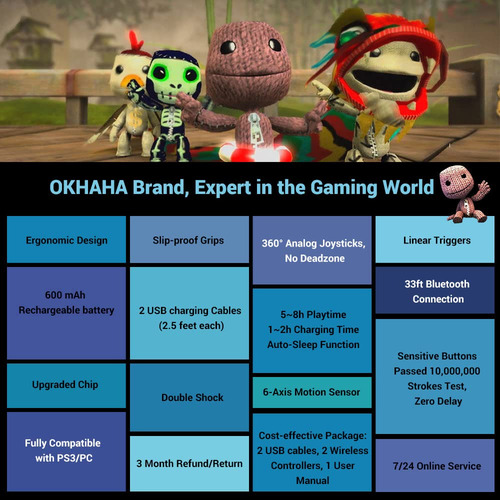 OKHAHA Brand, Expert in the Gaming World

Ergonomic Design

600 mAh
Rechargeable battery

Upgraded Chip

Fully Compatible
with PS3/PC

Slip-proof Grips

2 USB charging Cables
(2.5 feet each)

Double Shock

3 Month Refund/Return

360° Analog Joysticks,
No Deadzone

5~8h Playtime
1~2h Charging Time
Auto-Sleep Function

6-Axis Motion Sensor

Cost-effective Package:
2 USB cables, 2 Wireless Controllers, 1 User Manual

Linear Triggers

33ft Bluetooth
Connection

Sensitive Buttons
Passed 10,000,000
Strokes Test,
Zero Delay

7/24 Online Service